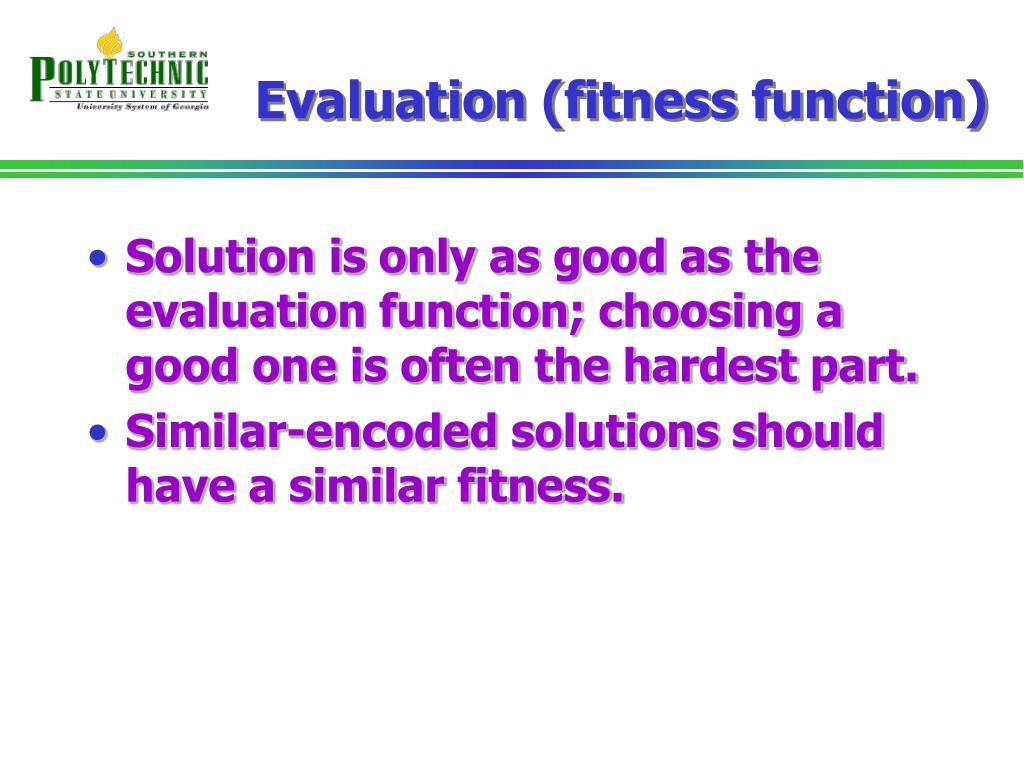 SOUTHERN
POLYTECHNIC
STATE UNIVERSITY
University System of Georgia

Evaluation (fitness function)

• Solution is only as good as the evaluation function; choosing a good one is often the hardest part.
• Similar-encoded solutions should have a similar fitness.